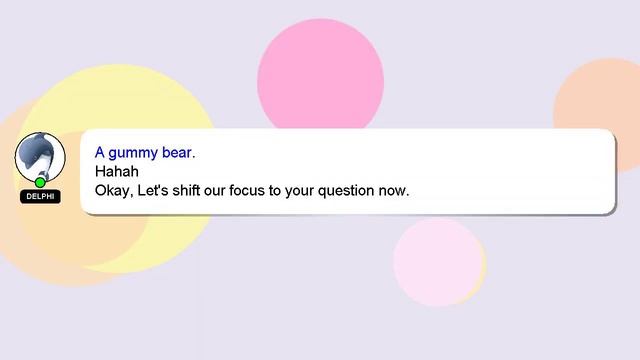 DELPHI

A gummy bear.
Hahah
Okay, Let's shift our focus to your question now.